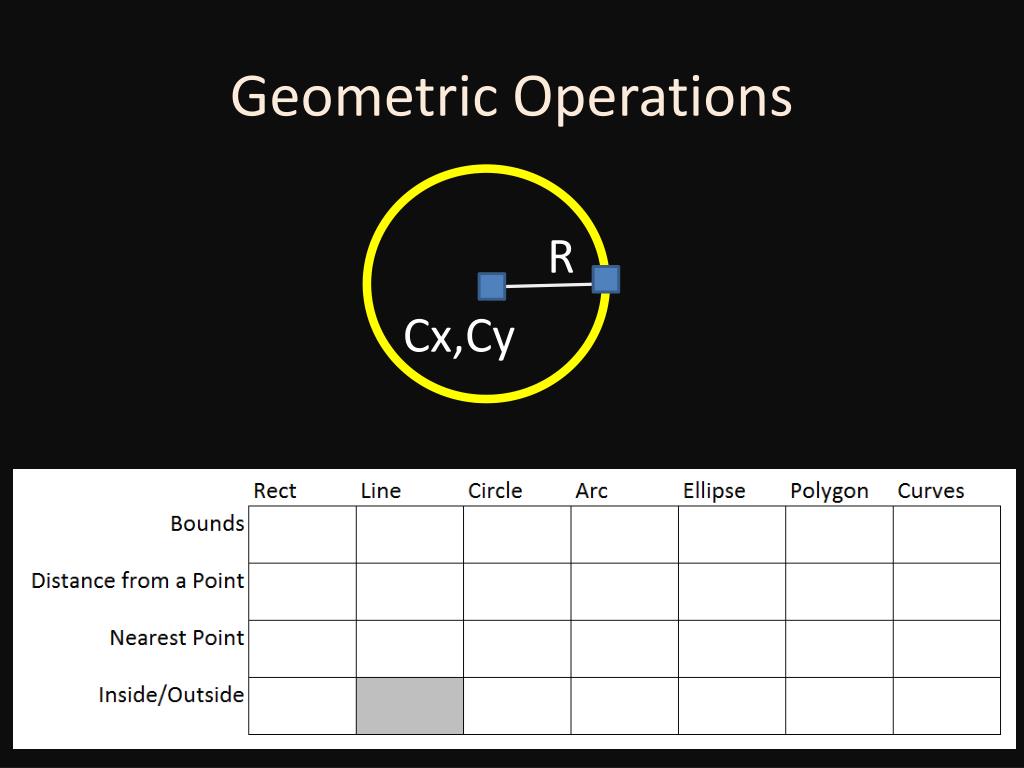 Geometric Operations

R

Cx,Cy

| | Rect | Line | Circle | Arc | Ellipse | Polygon | Curves |
|---|---|---|---|---|---|---|---|
| Bounds | | | | | | | |
| Distance from a Point | | | | | | | |
| Nearest Point | | | | | | | |
| Inside/Outside | | | | | | | |